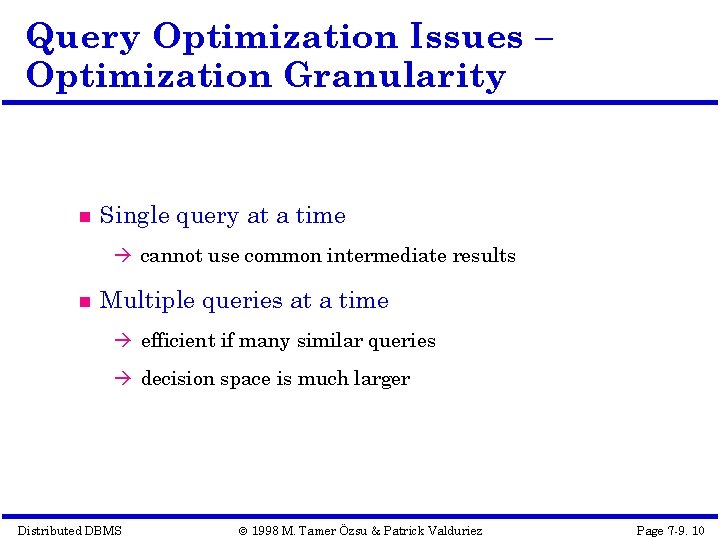 Query Optimization Issues – Optimization Granularity

■ Single query at a time

→ cannot use common intermediate results

■ Multiple queries at a time

→ efficient if many similar queries

→ decision space is much larger

Distributed DBMS © 1998 M. Tamer Özsu & Patrick Valduriez Page 7-9. 10